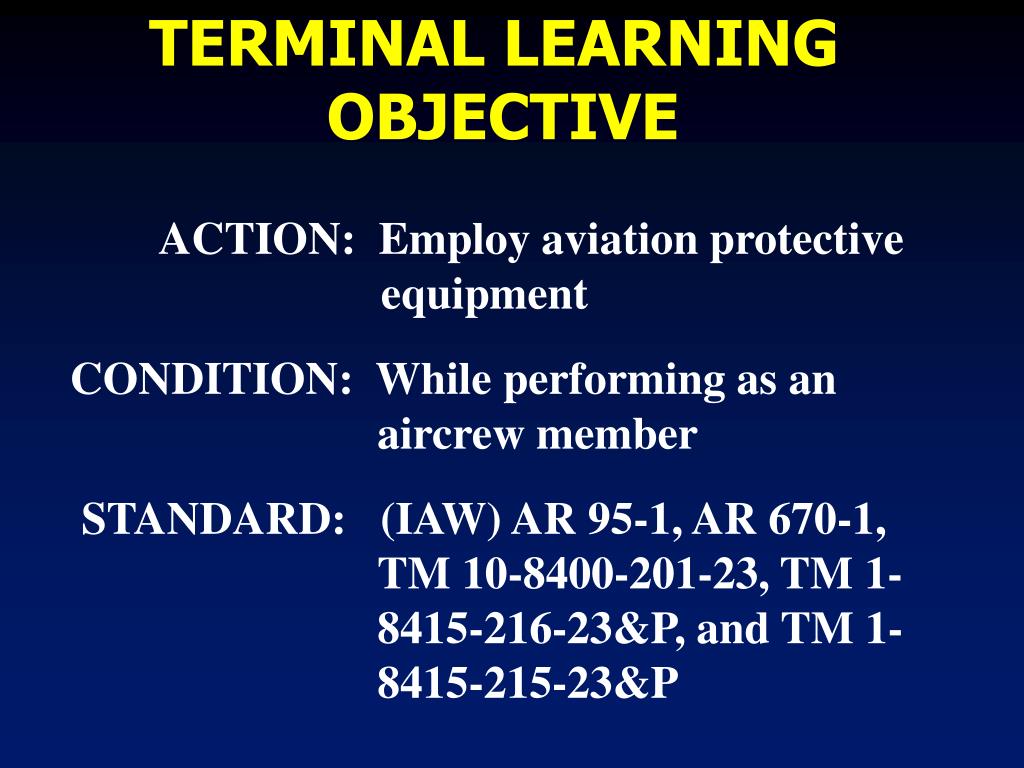 TERMINAL LEARNING OBJECTIVE

ACTION: Employ aviation protective equipment

CONDITION: While performing as an aircrew member

STANDARD: (IAW) AR 95-1, AR 670-1, TM 10-8400-201-23, TM 1-8415-216-23&P, and TM 1-8415-215-23&P